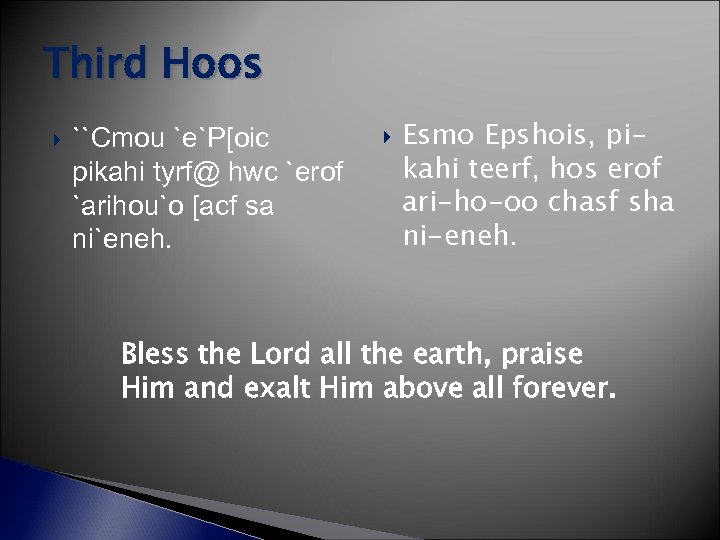 Third Hoos

``Cmou `e`P[oic pikahi tyrf@ hwc `erof `arihou`o [acf sa ni`eneh.

Esmo Epshois, pi-kahi teerf, hos erof ari-ho-oo chasf sha ni-eneh.

Bless the Lord all the earth, praise Him and exalt Him above all forever.